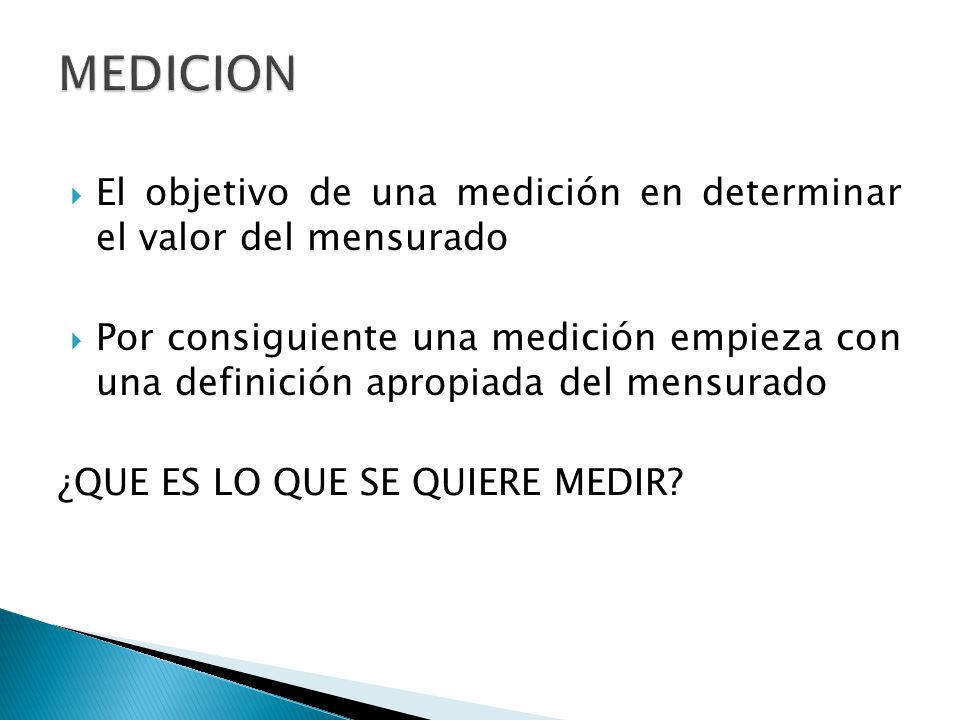 MEDICION

El objetivo de una medición en determinar el valor del mensurado

Por consiguiente una medición empieza con una definición apropiada del mensurado

¿QUE ES LO QUE SE QUIERE MEDIR?